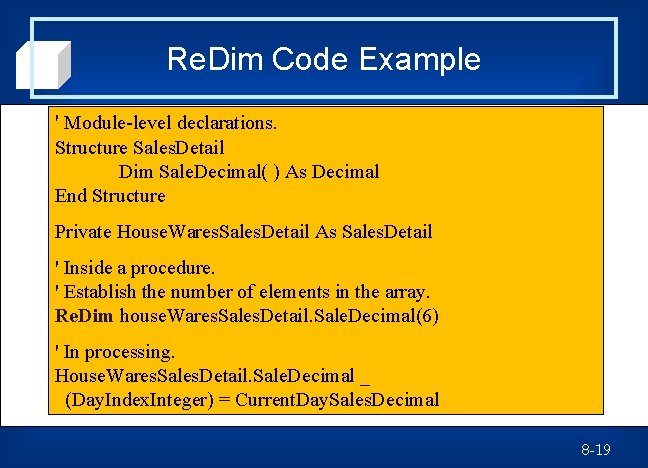 ReDim Code Example

' Module-level declarations.
Structure SalesDetail
Dim SaleDecimal( ) As Decimal
End Structure

Private HouseWaresSalesDetail As SalesDetail

' Inside a procedure.
' Establish the number of elements in the array.
ReDim houseWaresSalesDetail.SaleDecimal(6)

' In processing.
HouseWaresSalesDetail.SaleDecimal _
(DayIndexInteger) = CurrentDaySalesDecimal

8-19